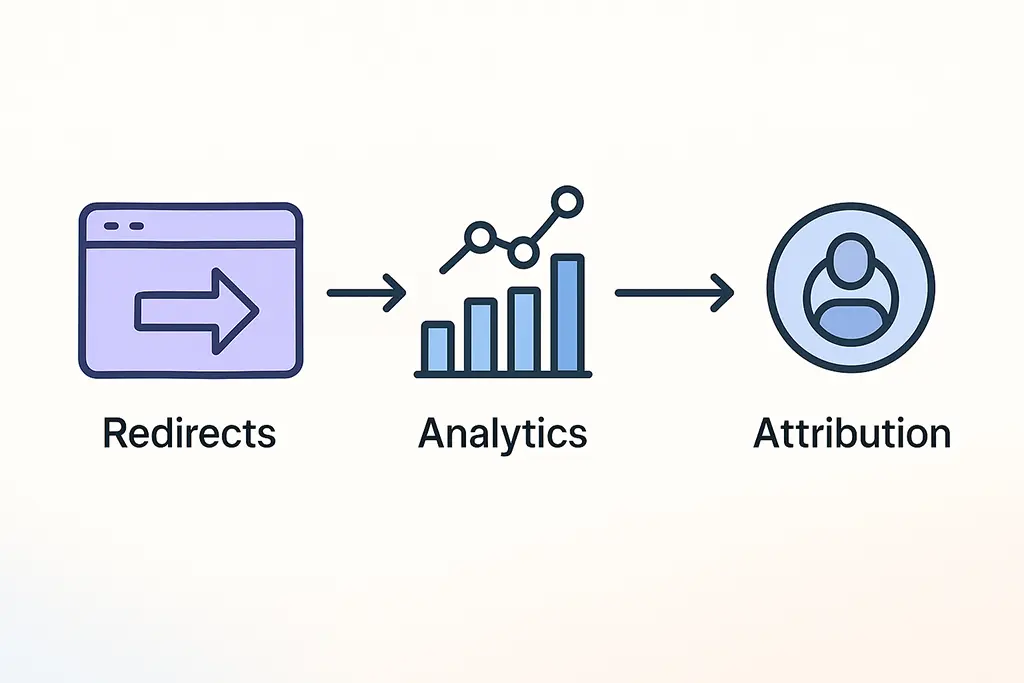 Redirects

Analytics

Attribution